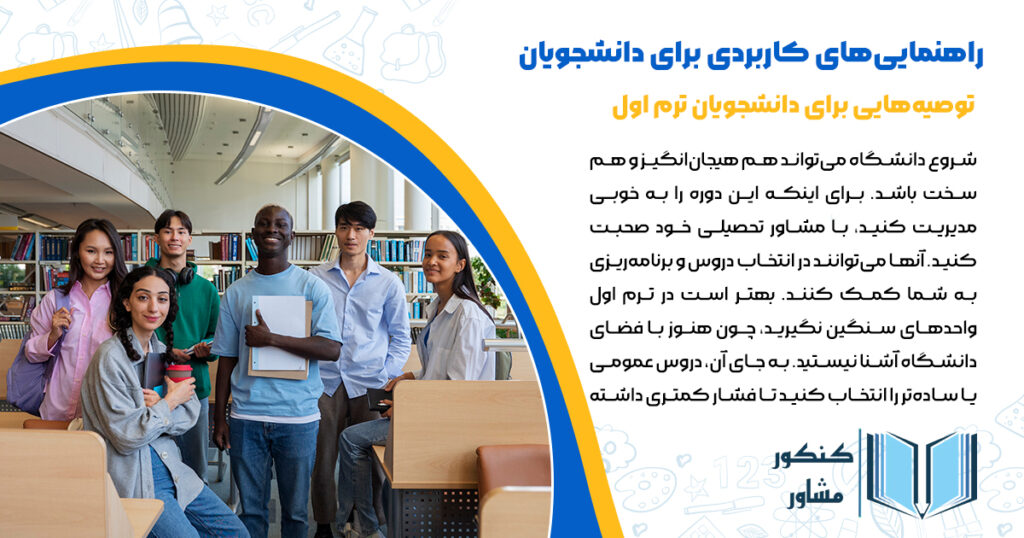 راهنمایی‌های کاربردی برای دانشجویان

توصیه‌هایی برای دانشجویان ترم اول

شروع دانشگاه می‌تواند هم هیجان‌انگیز و هم سخت باشد. برای اینکه این دوره را به خوبی مدیریت کنید، با مشاور تحصیلی خود صحبت کنید. آنها می‌توانند در انتخاب دروس و برنامه‌ریزی به شما کمک کنند. بهتر است در ترم اول واحدهای سنگین نگیرید، چون هنوز با فضای دانشگاه آشنا نیستید. به جای آن، دروس عمومی یا ساده‌تر را انتخاب کنید تا فشار کمتری داشته

کنکور مشاور